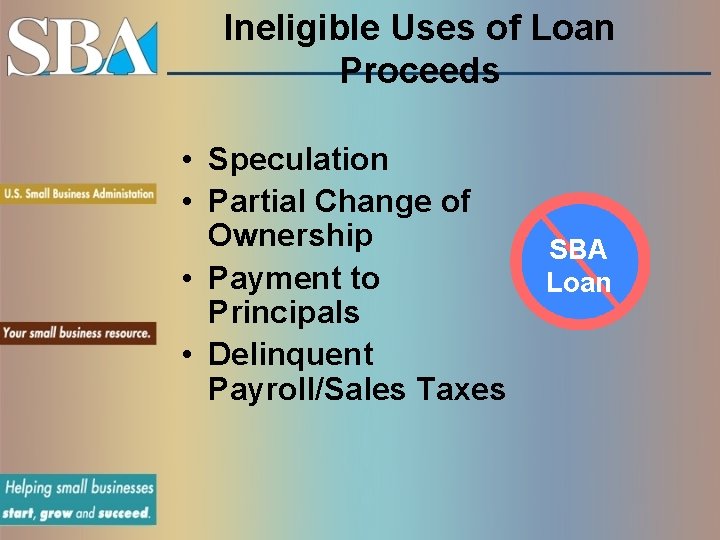 SBA

Ineligible Uses of Loan Proceeds

U.S. Small Business Administation

Your small business resource.

Helping small businesses start, grow and succeed.

• Speculation
• Partial Change of Ownership
• Payment to Principals
• Delinquent Payroll/Sales Taxes

SBA Loan